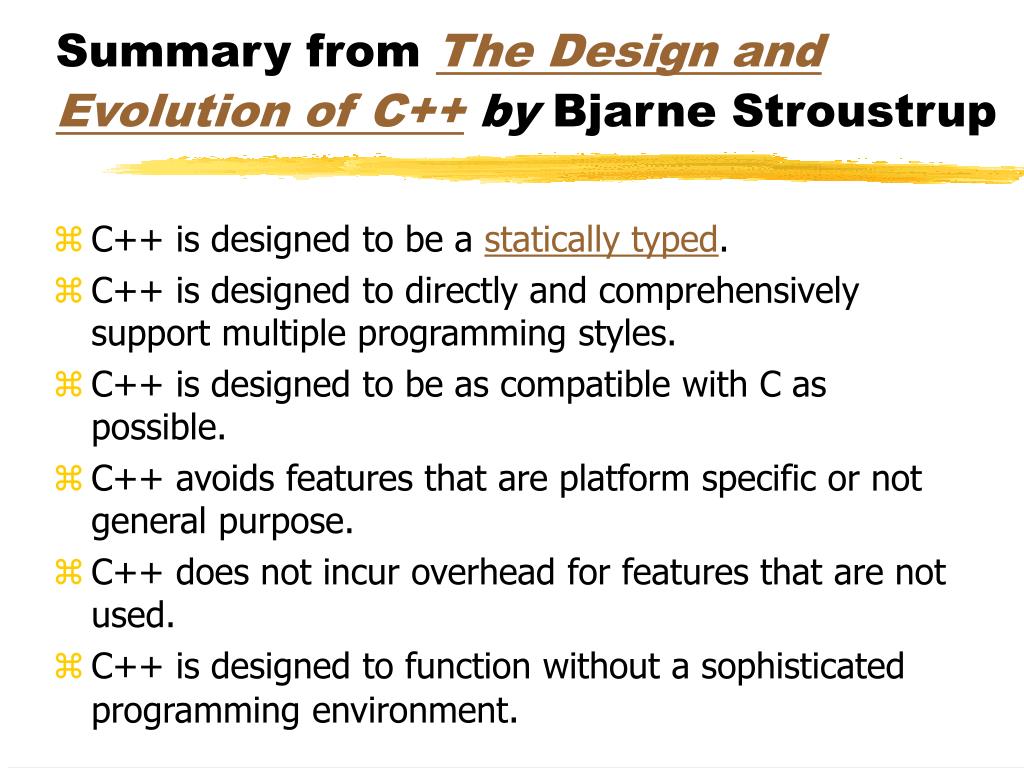 Summary from The Design and Evolution of C++ by Bjarne Stroustrup

⌘ C++ is designed to be a statically typed.
⌘ C++ is designed to directly and comprehensively support multiple programming styles.
⌘ C++ is designed to be as compatible with C as possible.
⌘ C++ avoids features that are platform specific or not general purpose.
⌘ C++ does not incur overhead for features that are not used.
⌘ C++ is designed to function without a sophisticated programming environment.